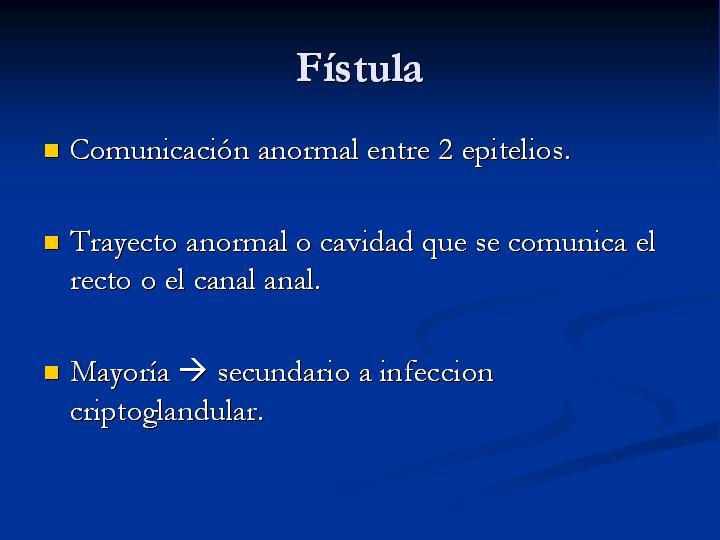 Fístula

Comunicación anormal entre 2 epitelios.

Trayecto anormal o cavidad que se comunica el recto o el canal anal.

Mayoría → secundario a infeccion criptoglandular.